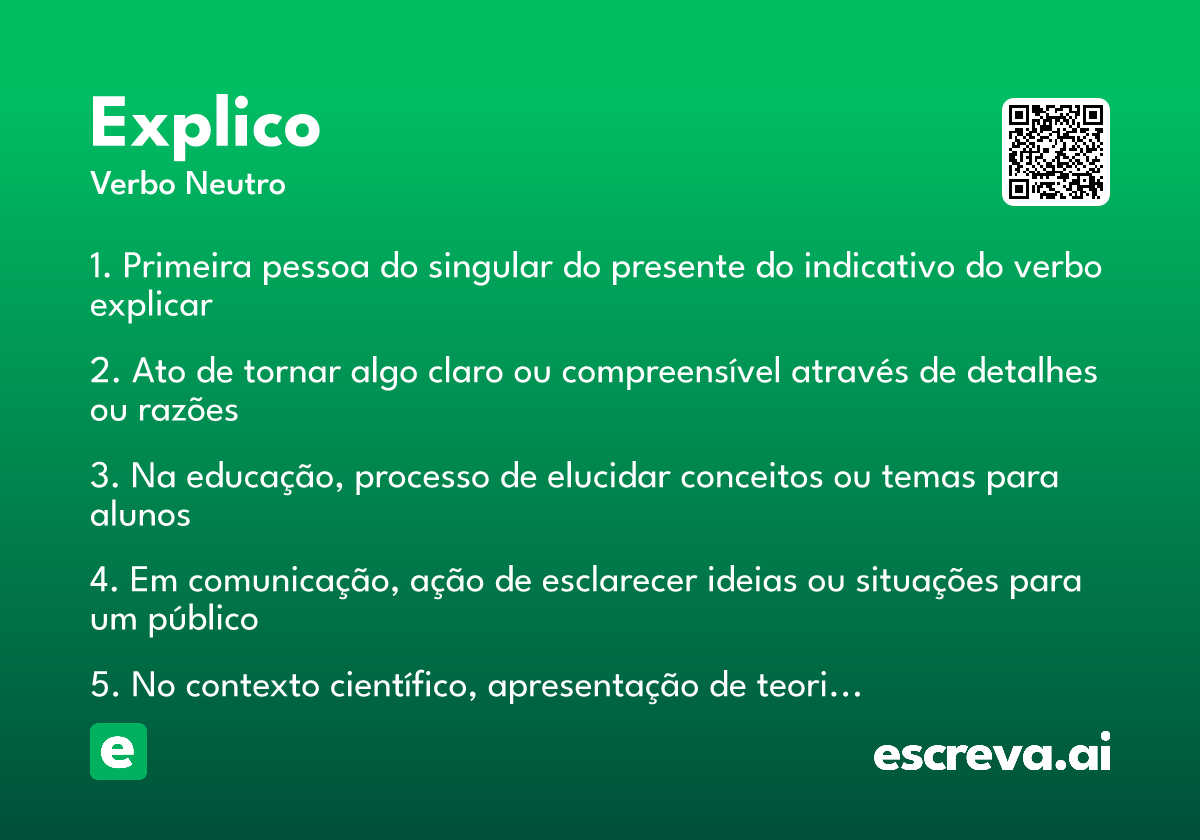 Explico
Verbo Neutro

1. Primeira pessoa do singular do presente do indicativo do verbo explicar

2. Ato de tornar algo claro ou compreensível através de detalhes ou razões

3. Na educação, processo de elucidar conceitos ou temas para alunos

4. Em comunicação, ação de esclarecer ideias ou situações para um público

5. No contexto científico, apresentação de teori…

e

escreva.ai